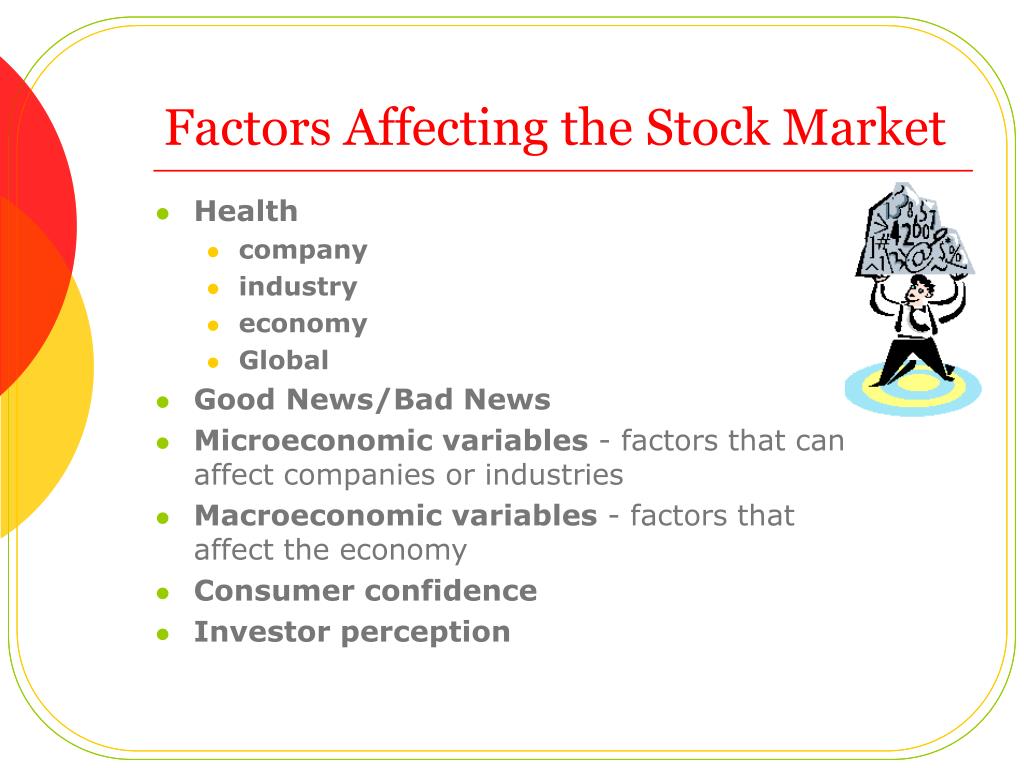 Factors Affecting the Stock Market

- Health
  - company
  - industry
  - economy
  - Global
- Good News/Bad News
- Microeconomic variables - factors that can affect companies or industries
- Macroeconomic variables - factors that affect the economy
- Consumer confidence
- Investor perception